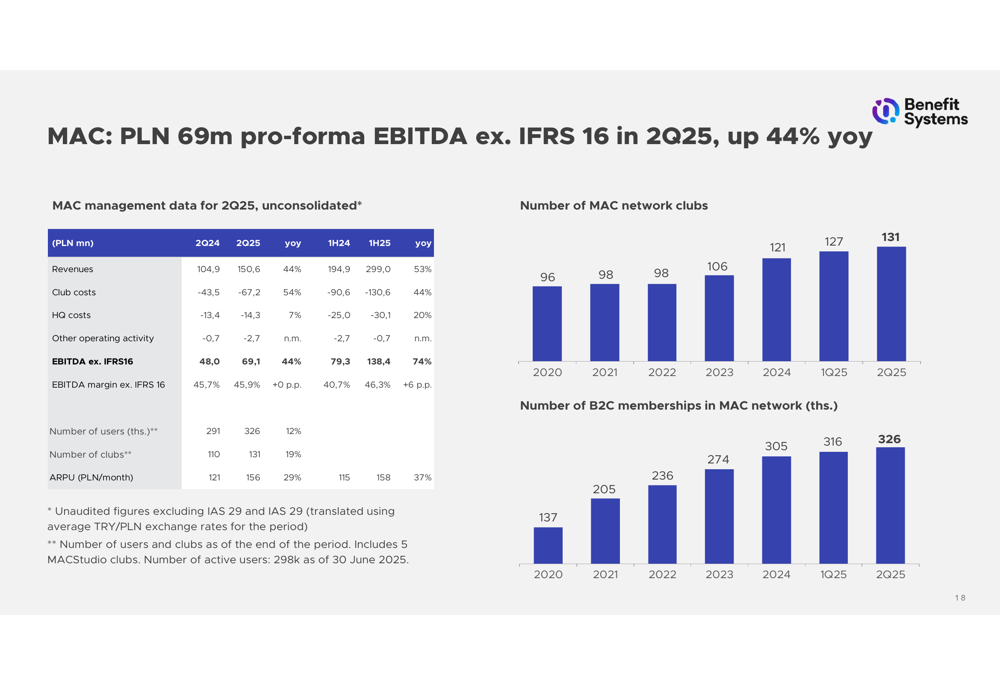 Benefit Systems

MAC: PLN 69m pro-forma EBITDA ex. IFRS 16 in 2Q25, up 44% yoy

MAC management data for 2Q25, unconsolidated*

| (PLN mn) | 2Q24 | 2Q25 | yoy | 1H24 | 1H25 | yoy |
|---|---|---|---|---|---|---|
| Revenues | 104,9 | 150,6 | 44% | 194,9 | 299,0 | 53% |
| Club costs | -43,5 | -67,2 | 54% | -90,6 | -130,6 | 44% |
| HQ costs | -13,4 | -14,3 | 7% | -25,0 | -30,1 | 20% |
| Other operating activity | -0,7 | -2,7 | n.m. | -2,7 | -0,7 | n.m. |
| EBITDA ex. IFRS16 | 48,0 | 69,1 | 44% | 79,3 | 138,4 | 74% |
| EBITDA margin ex. IFRS 16 | 45,7% | 45,9% | +0 p.p. | 40,7% | 46,3% | +6 p.p. |
| | | | | | | |
| Number of users (ths.)** | 291 | 326 | 12% | | | |
| Number of clubs** | 110 | 131 | 19% | | | |
| ARPU (PLN/month) | 121 | 156 | 29% | 115 | 158 | 37% |

* Unaudited figures excluding IAS 29 and IAS 29 (translated using average TRY/PLN exchange rates for the period)

** Number of users and clubs as of the end of the period. Includes 5 MACStudio clubs. Number of active users: 298k as of 30 June 2025.

Number of MAC network clubs

96 98 98 106 121 127 131

2020 2021 2022 2023 2024 1Q25 2Q25

Number of B2C memberships in MAC network (ths.)

137 205 236 274 305 316 326

2020 2021 2022 2023 2024 1Q25 2Q25

18